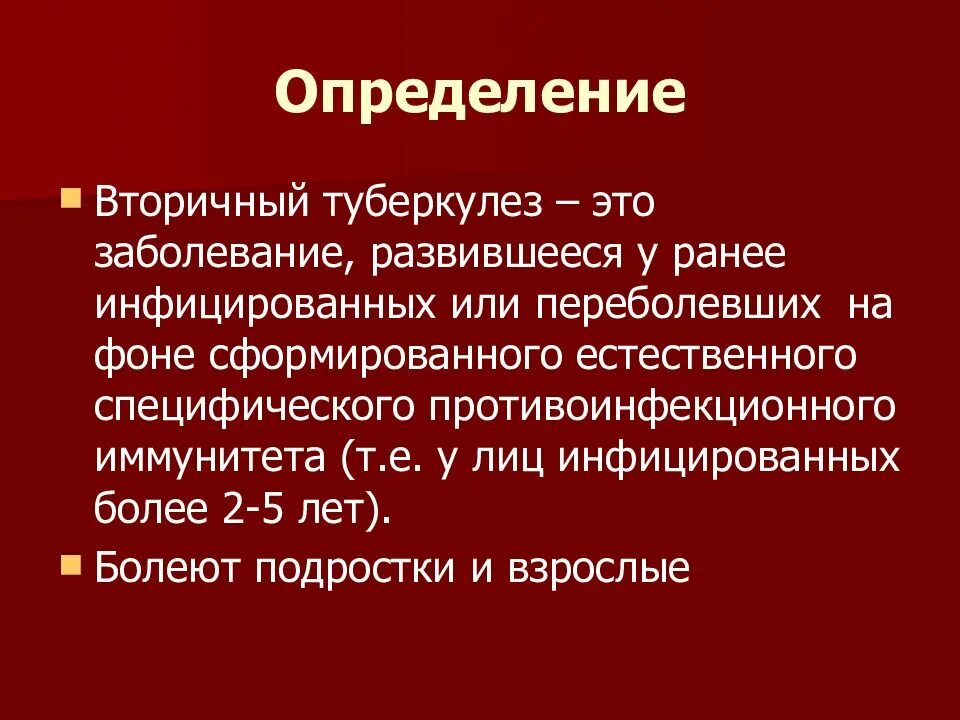 Определение

Вторичный туберкулез – это заболевание, развившееся у ранее инфицированных или переболевших на фоне сформированного естественного специфического противоинфекционного иммунитета (т.е. у лиц инфицированных более 2-5 лет).

Болеют подростки и взрослые